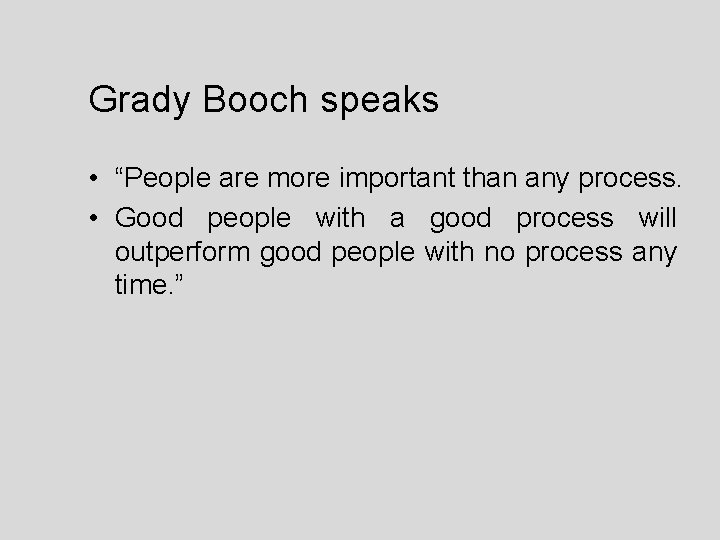 Grady Booch speaks

• “People are more important than any process.
• Good people with a good process will outperform good people with no process any time.”